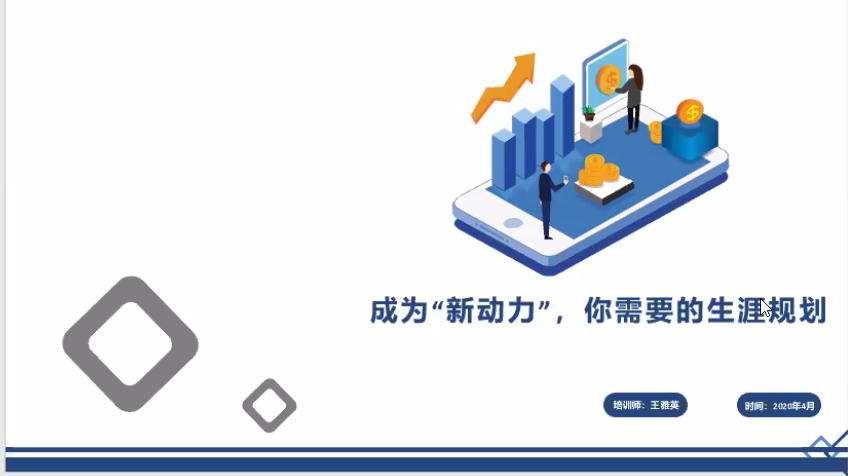 成为“新动力”，你需要的生涯规划

培训师：王雅英

时间：2020年4月